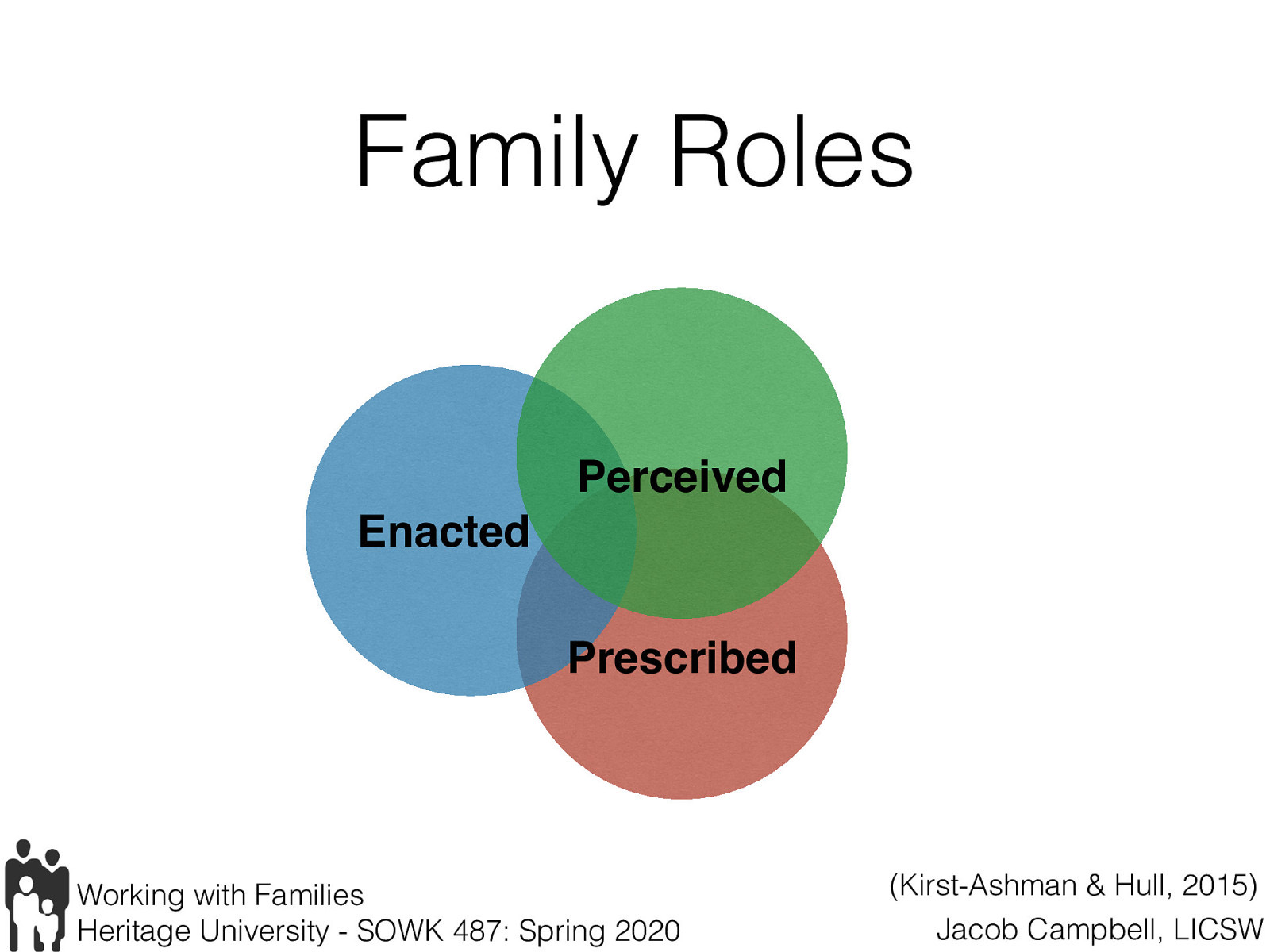 Family Roles

Perceived

Enacted

Prescribed

Working with Families
Heritage University - SOWK 487: Spring 2020

(Kirst-Ashman & Hull, 2015)
Jacob Campbell, LICSW